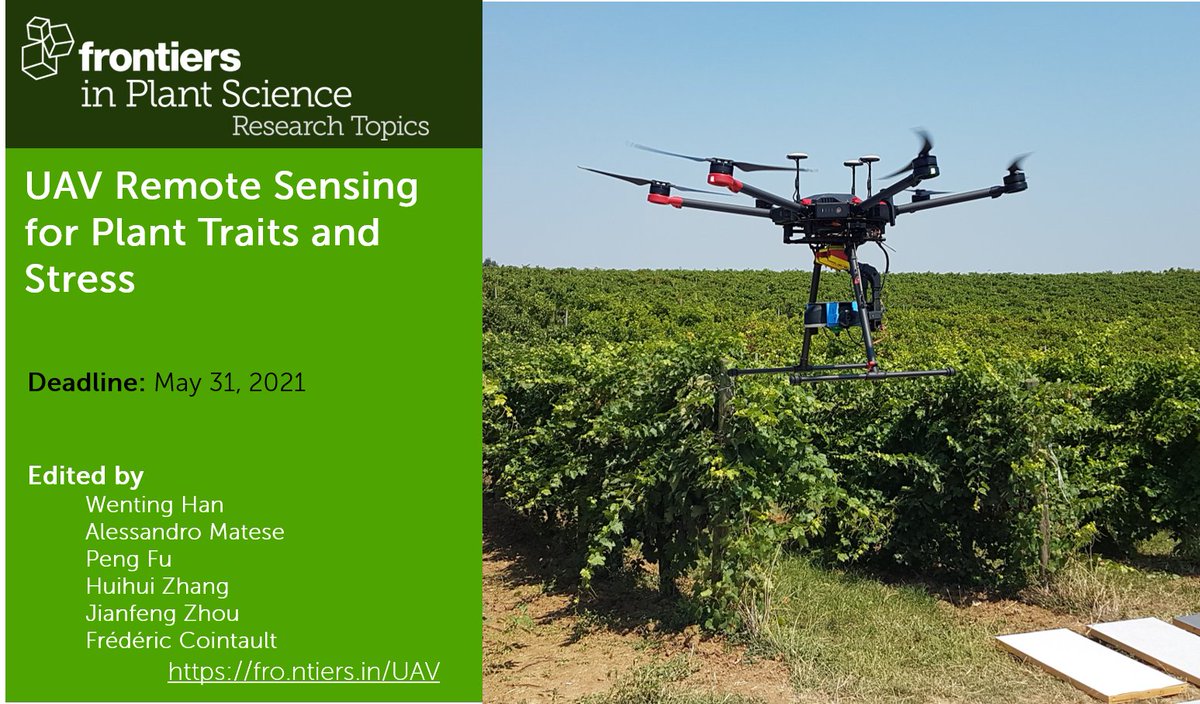 frontiers
in Plant Science
Research Topics

UAV Remote Sensing for Plant Traits and Stress

Deadline: May 31, 2021

Edited by
Wenting Han
Alessandro Matese
Peng Fu
Huihui Zhang
Jianfeng Zhou
Frédéric Cointault

https://fro.ntiers.in/UAV